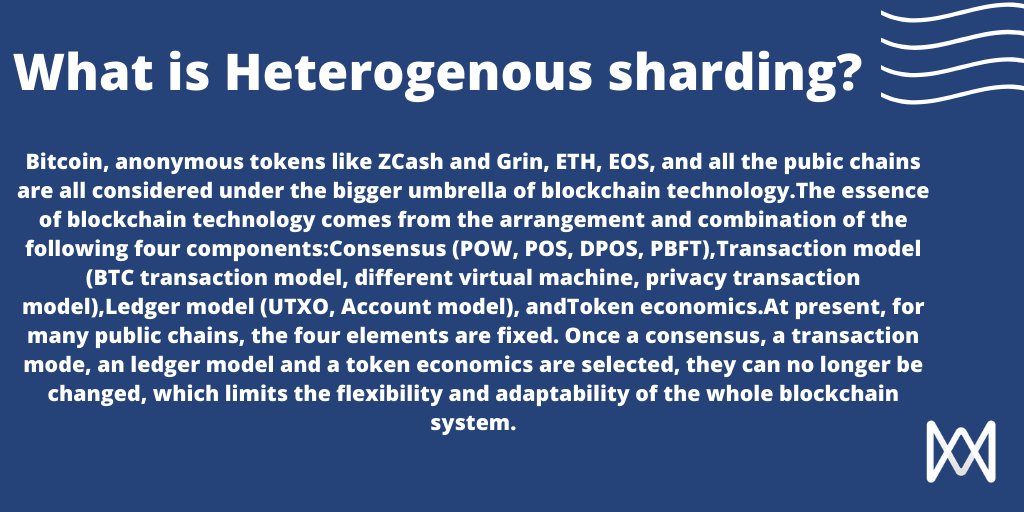 What is Heterogenous sharding?

Bitcoin, anonymous tokens like ZCash and Grin, ETH, EOS, and all the pubic chains are all considered under the bigger umbrella of blockchain technology.The essence of blockchain technology comes from the arrangement and combination of the following four components:Consensus (POW, POS, DPOS, PBFT),Transaction model (BTC transaction model, different virtual machine, privacy transaction model),Ledger model (UTXO, Account model), andToken economics.At present, for many public chains, the four elements are fixed. Once a consensus, a transaction mode, an ledger model and a token economics are selected, they can no longer be changed, which limits the flexibility and adaptability of the whole blockchain system.